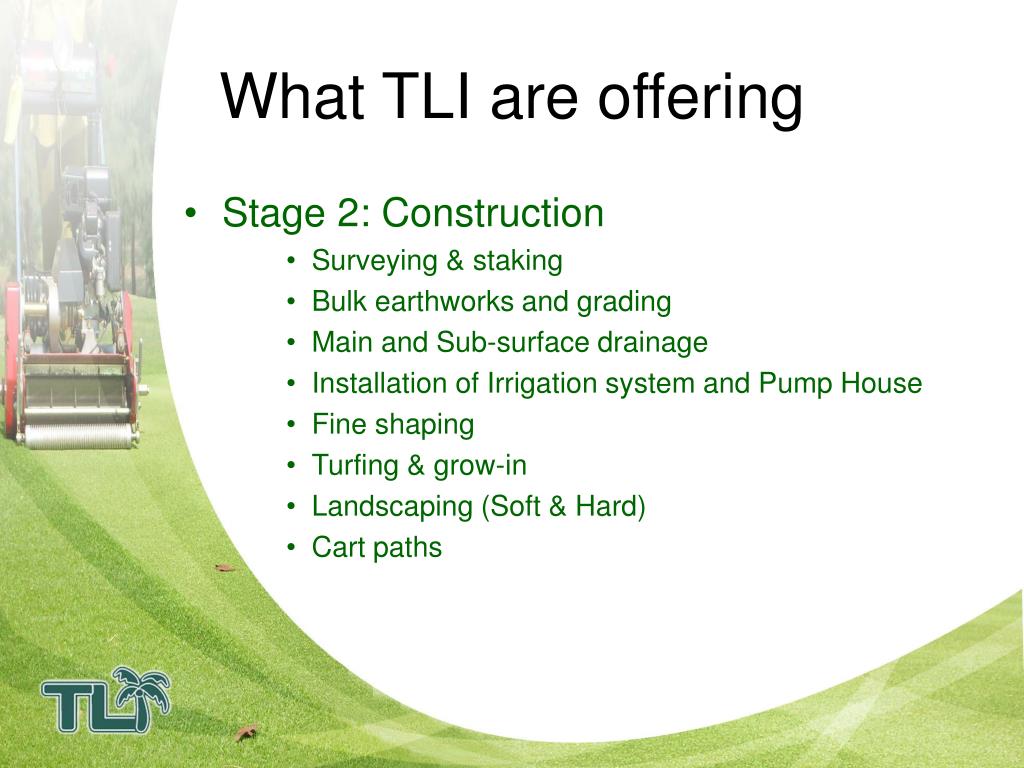 What TLI are offering

• Stage 2: Construction
  • Surveying & staking
  • Bulk earthworks and grading
  • Main and Sub-surface drainage
  • Installation of Irrigation system and Pump House
  • Fine shaping
  • Turfing & grow-in
  • Landscaping (Soft & Hard)
  • Cart paths

TLI